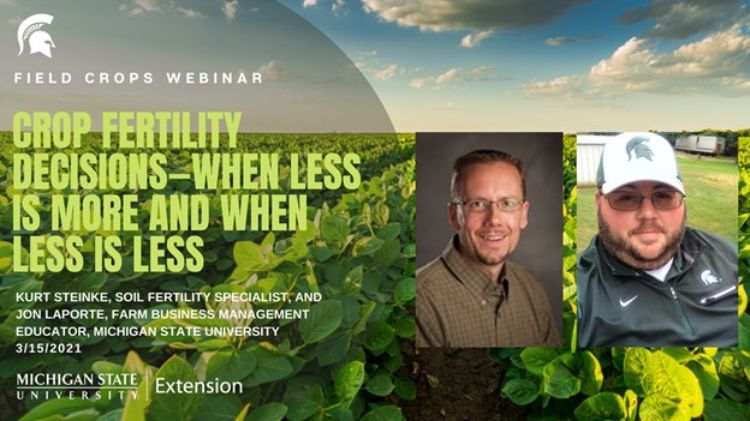 FIELD CROPS WEBINAR

CROP FERTILITY DECISIONS—WHEN LESS IS MORE AND WHEN LESS IS LESS

KURT STEINKE, SOIL FERTILITY SPECIALIST, AND JON LAPORTE, FARM BUSINESS MANAGEMENT EDUCATOR, MICHIGAN STATE UNIVERSITY 3/15/2021

MICHIGAN STATE UNIVERSITY | Extension